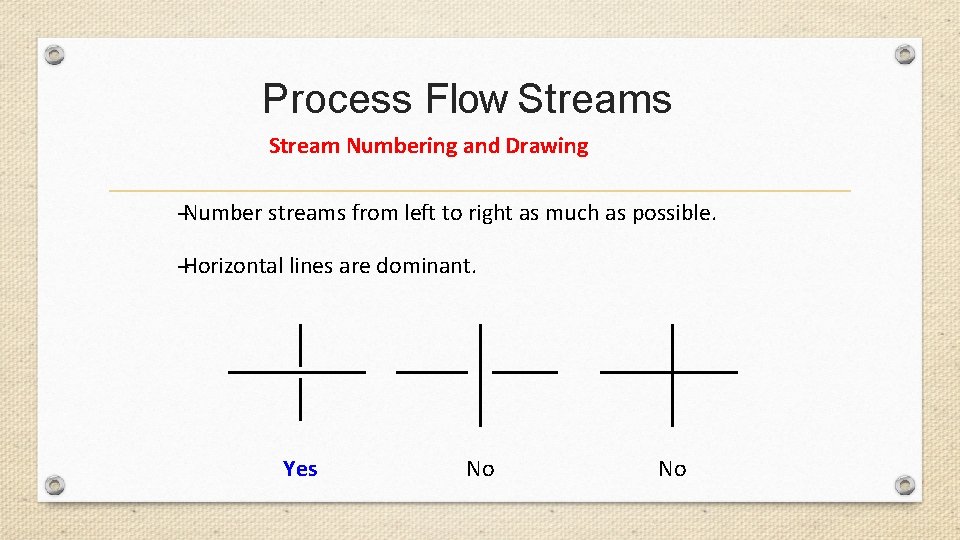 Process Flow Streams

Stream Numbering and Drawing

–Number streams from left to right as much as possible.

–Horizontal lines are dominant.

Yes

No

No